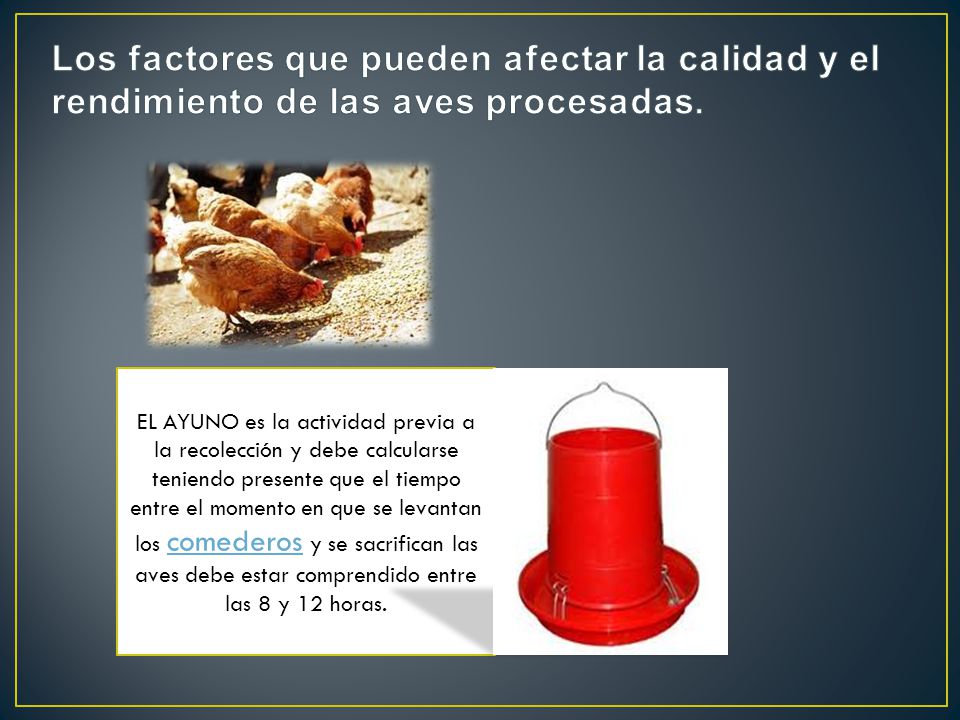 Los factores que pueden afectar la calidad y el rendimiento de las aves procesadas.

EL AYUNO es la actividad previa a la recolección y debe calcularse teniendo presente que el tiempo entre el momento en que se levantan los comederos y se sacrifican las aves debe estar comprendido entre las 8 y 12 horas.